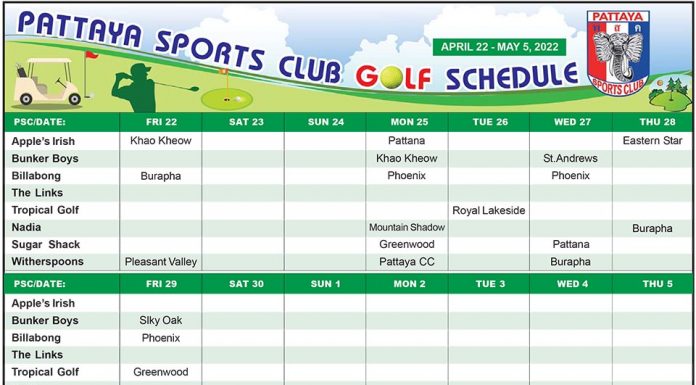 PATTAYA SPORTS CLUB GOLF SCHEDULE

APRIL 22 - MAY 5, 2022

PATTAYA
SPORTS CLUB

| PSC/DATE: | FRI 22 | SAT 23 | SUN 24 | MON 25 | TUE 26 | WED 27 | THU 28 |
|---|---|---|---|---|---|---|---|
| Apple's Irish | Khao Kheow | | | Pattana | | | Eastern Star |
| Bunker Boys | | | | Khao Kheow | | St.Andrews | |
| Billabong | Burapha | | | Phoenix | | Phoenix | |
| The Links | | | | | | | |
| Tropical Golf | | | | | Royal Lakeside | | |
| Nadia | | | | Mountain Shadow | | | Burapha |
| Sugar Shack | | | | Greenwood | | Pattana | |
| Witherspoons | Pleasant Valley | | | Pattaya CC | | Burapha | |

| PSC/DATE: | FRI 29 | SAT 30 | SUN 1 | MON 2 | TUE 3 | WED 4 | THU 5 |
|---|---|---|---|---|---|---|---|
| Apple's Irish | | | | | | | |
| Bunker Boys | Slky Oak | | | | | | |
| Billabong | Phoenix | | | | | | |
| The Links | | | | | | | |
| Tropical Golf | Greenwood | | | | | | |